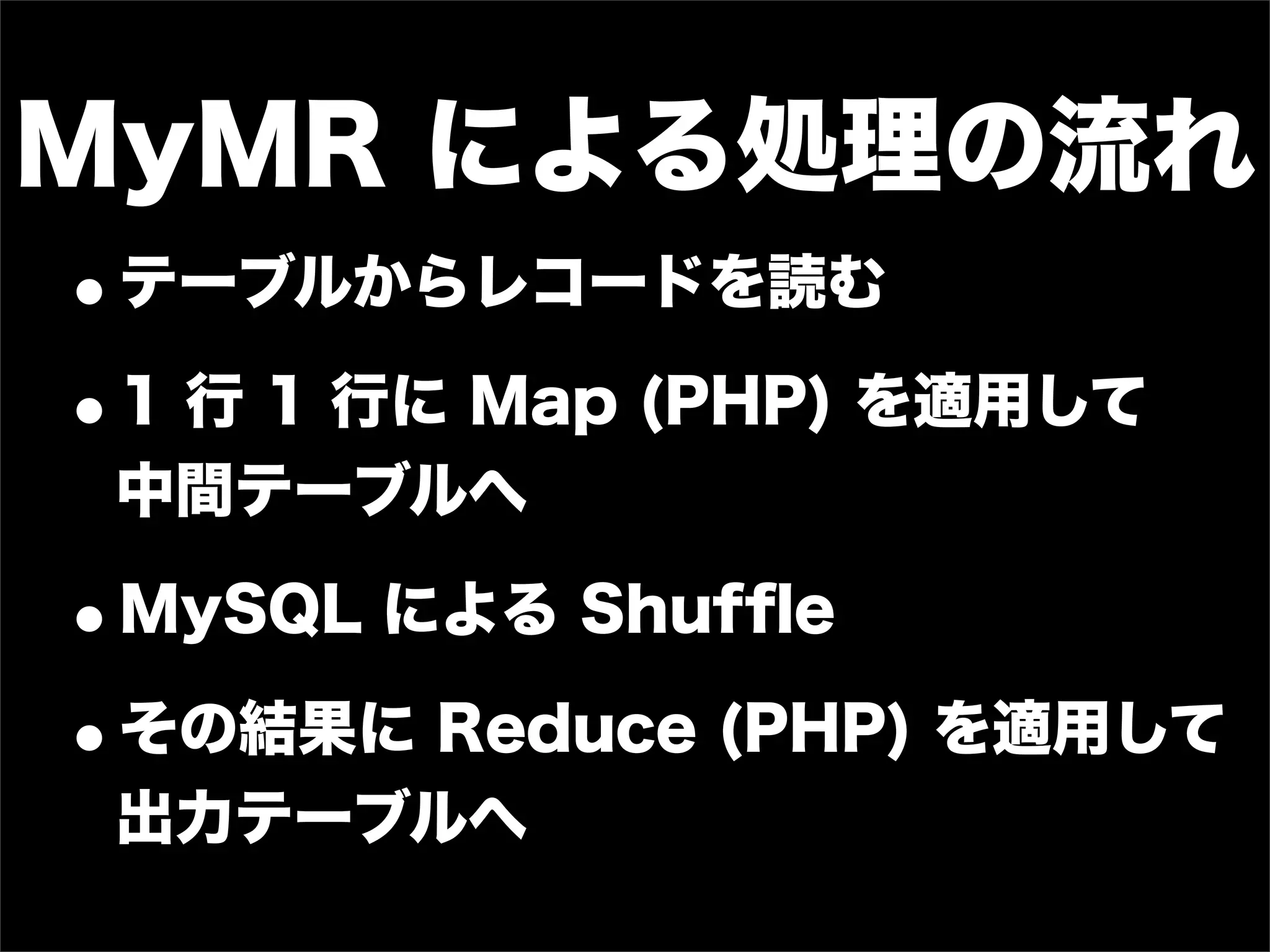 MyMR による処理の流れ

• テーブルからレコードを読む

• 1 行 1 行に Map (PHP) を適用して中間テーブルへ

• MySQL による Shuffle

• その結果に Reduce (PHP) を適用して出力テーブルへ